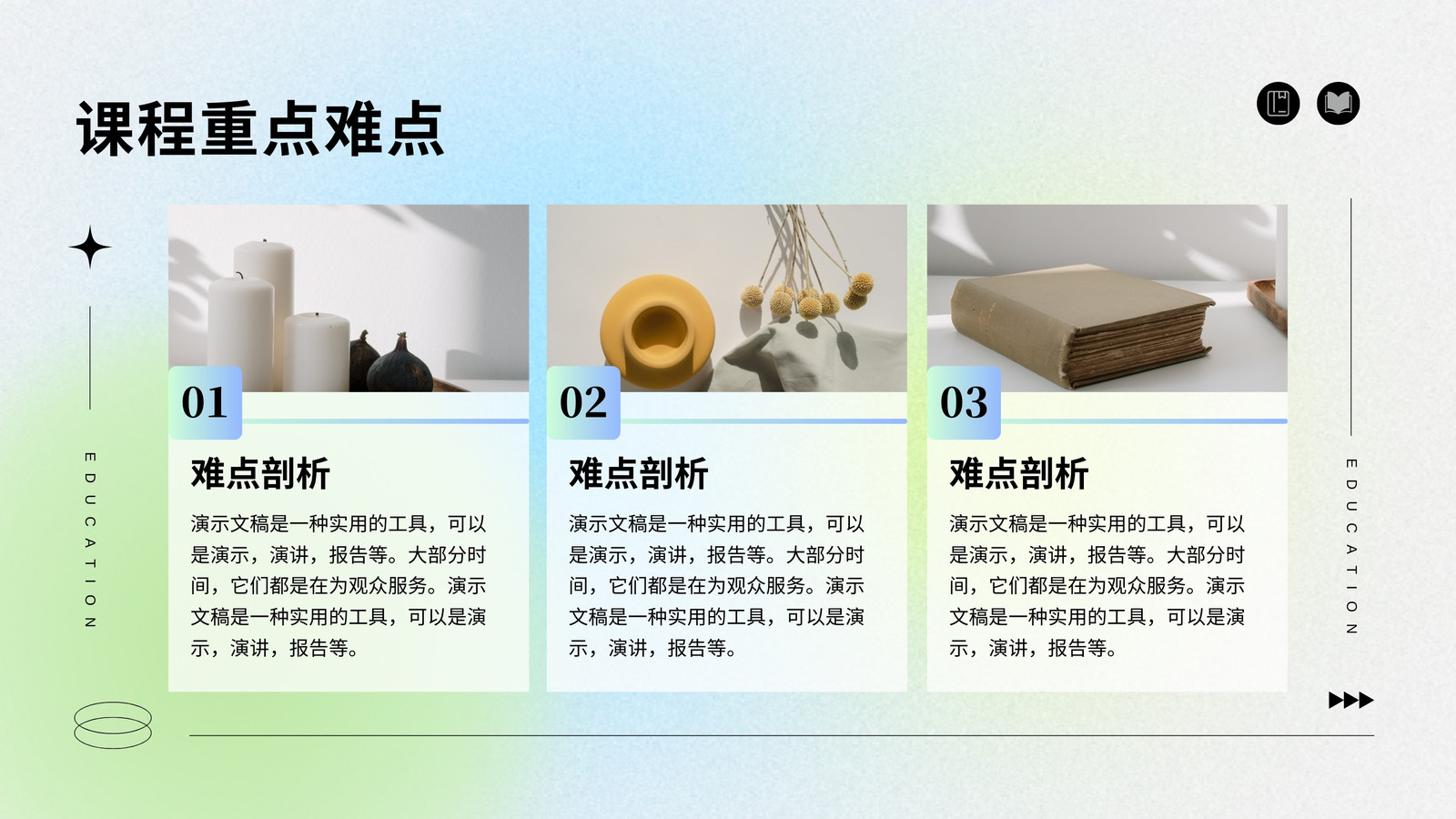 课程重点难点

EDUCATION

01

难点剖析

演示文稿是一种实用的工具，可以是演示，演讲，报告等。大部分时间，它们都是在为观众服务。演示文稿是一种实用的工具，可以是演示，演讲，报告等。

02

难点剖析

演示文稿是一种实用的工具，可以是演示，演讲，报告等。大部分时间，它们都是在为观众服务。演示文稿是一种实用的工具，可以是演示，演讲，报告等。

03

难点剖析

演示文稿是一种实用的工具，可以是演示，演讲，报告等。大部分时间，它们都是在为观众服务。演示文稿是一种实用的工具，可以是演示，演讲，报告等。

EDUCATION